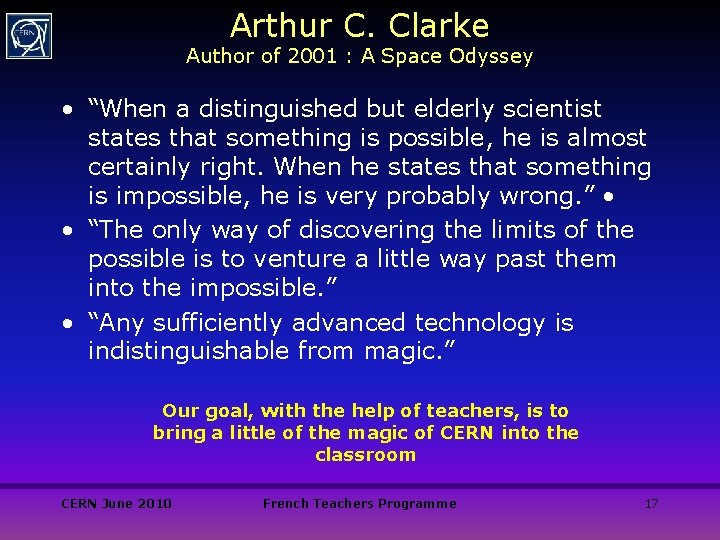 CERN

Arthur C. Clarke
Author of 2001 : A Space Odyssey

• “When a distinguished but elderly scientist states that something is possible, he is almost certainly right. When he states that something is impossible, he is very probably wrong.” •

• “The only way of discovering the limits of the possible is to venture a little way past them into the impossible.”

• “Any sufficiently advanced technology is indistinguishable from magic.”

Our goal, with the help of teachers, is to bring a little of the magic of CERN into the classroom

CERN June 2010 French Teachers Programme 17